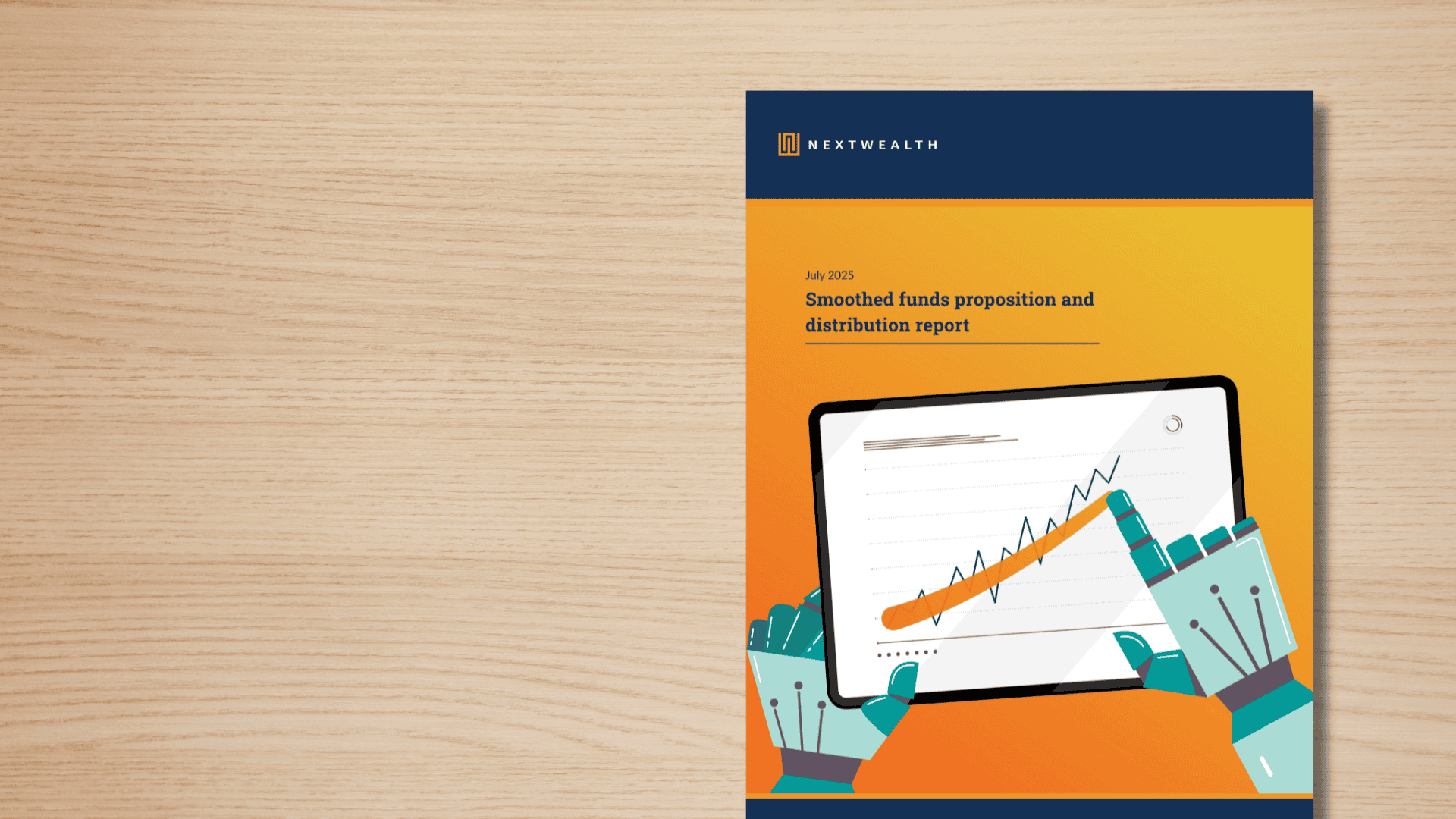 NEXTWEALTH

July 2025

Smoothed funds proposition and distribution report